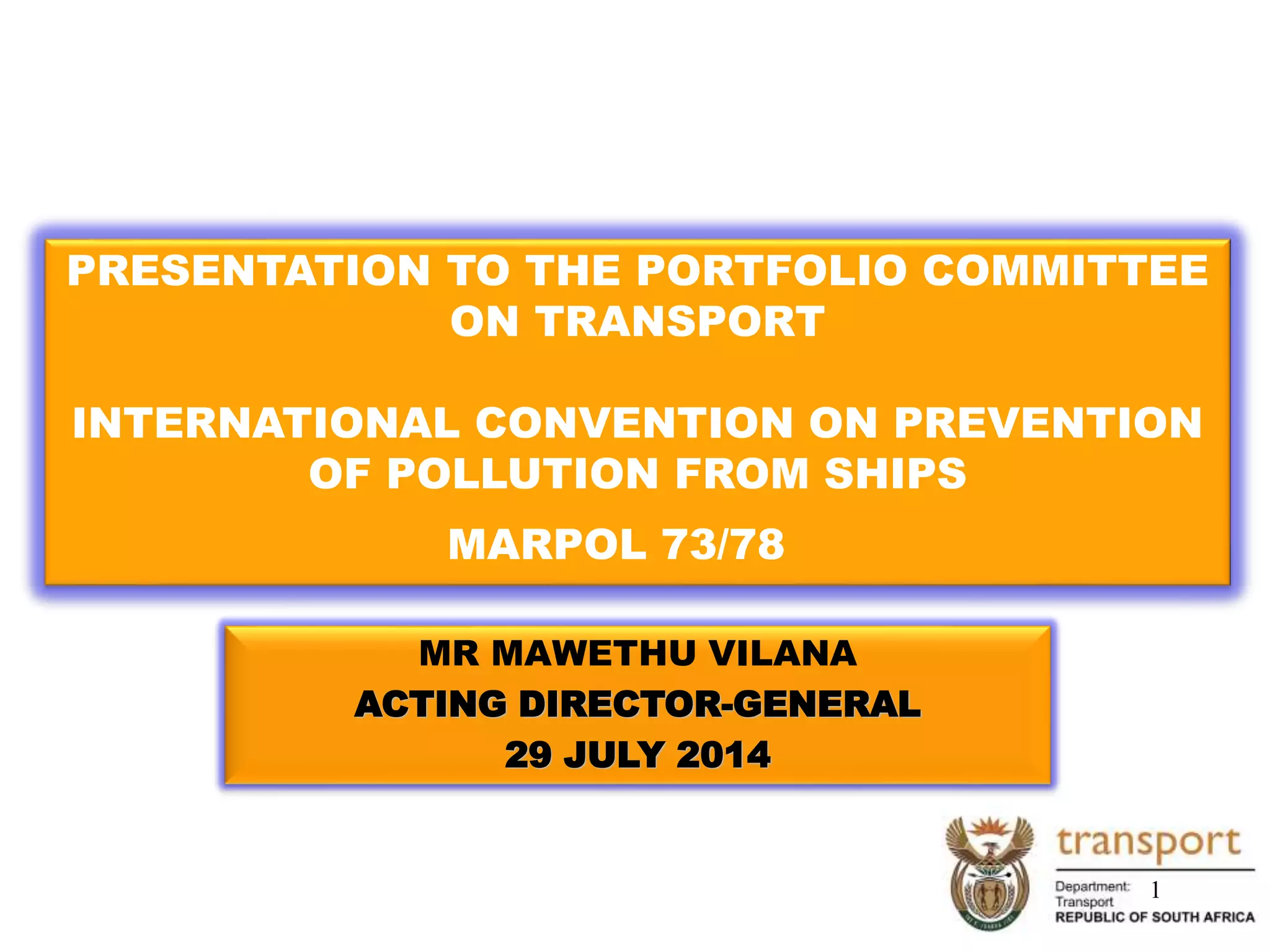 PRESENTATION TO THE PORTFOLIO COMMITTEE ON TRANSPORT

INTERNATIONAL CONVENTION ON PREVENTION OF POLLUTION FROM SHIPS

MARPOL 73/78

MR MAWETHU VILANA
ACTING DIRECTOR-GENERAL
29 JULY 2014

transport
Department: Transport
REPUBLIC OF SOUTH AFRICA

1